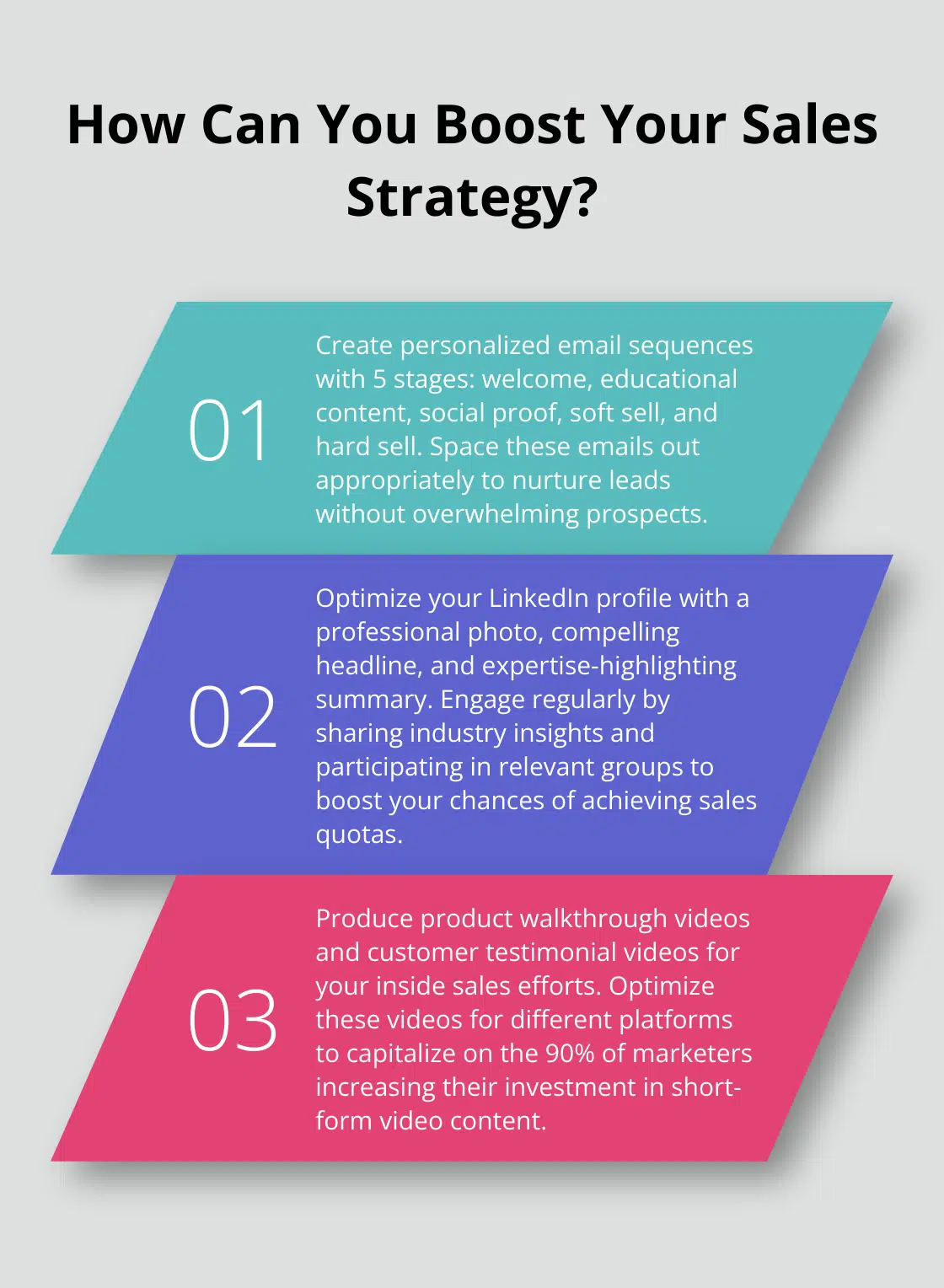 How Can You Boost Your Sales Strategy?

01

Create personalized email sequences with 5 stages: welcome, educational content, social proof, soft sell, and hard sell. Space these emails out appropriately to nurture leads without overwhelming prospects.

02

Optimize your LinkedIn profile with a professional photo, compelling headline, and expertise-highlighting summary. Engage regularly by sharing industry insights and participating in relevant groups to boost your chances of achieving sales quotas.

03

Produce product walkthrough videos and customer testimonial videos for your inside sales efforts. Optimize these videos for different platforms to capitalize on the 90% of marketers increasing their investment in short-form video content.